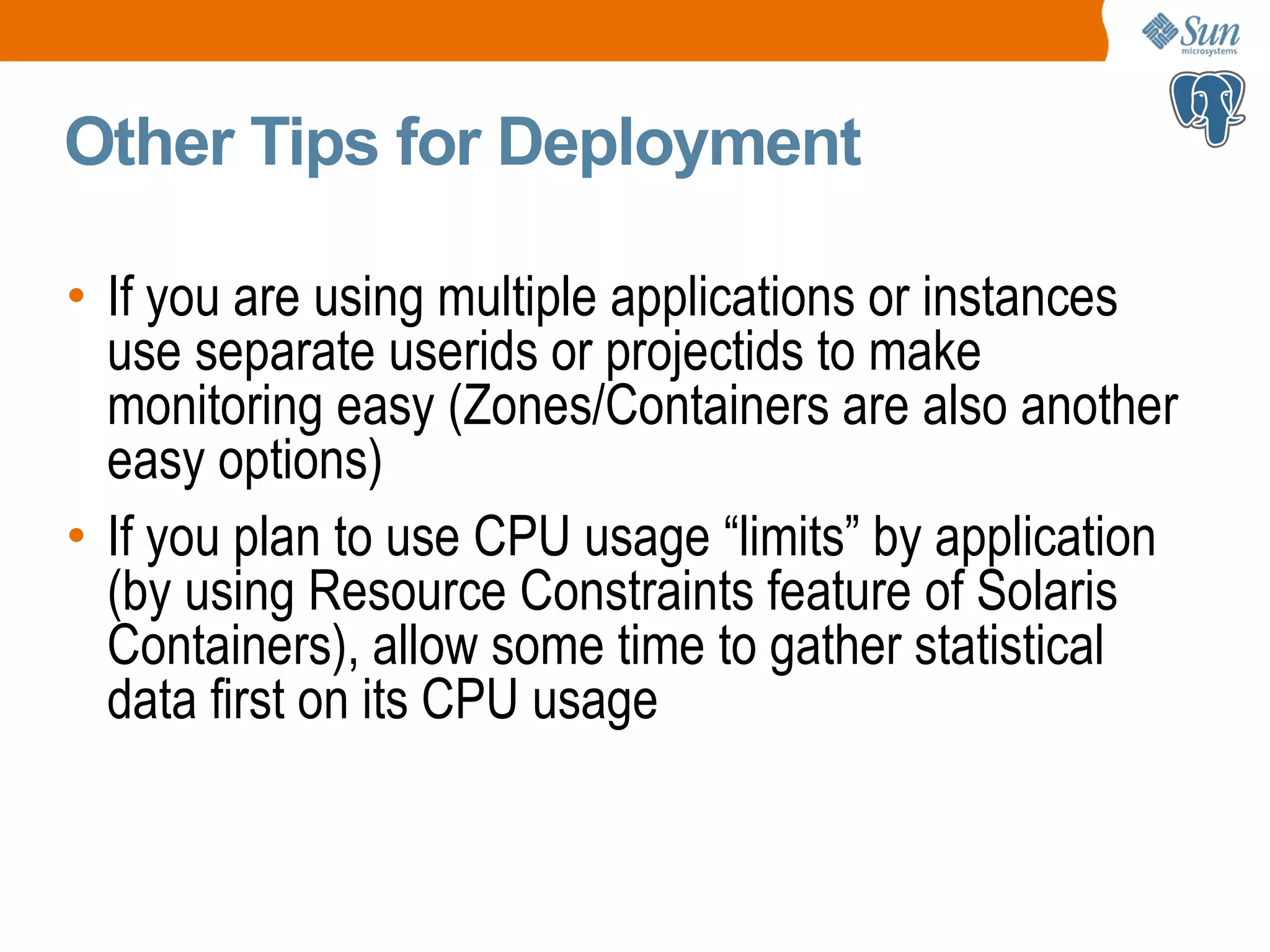 Sun microsystems

Other Tips for Deployment

• If you are using multiple applications or instances use separate userids or projectids to make monitoring easy (Zones/Containers are also another easy options)

• If you plan to use CPU usage “limits” by application (by using Resource Constraints feature of Solaris Containers), allow some time to gather statistical data first on its CPU usage